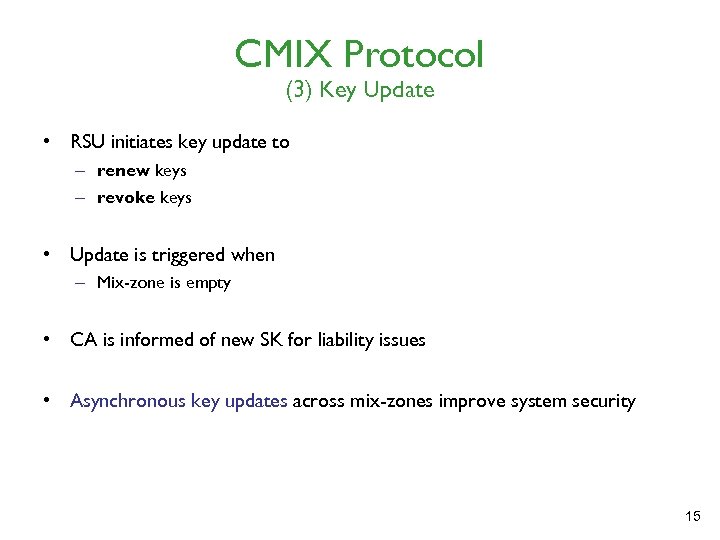 CMIX Protocol
(3) Key Update

• RSU initiates key update to
– renew keys
– revoke keys

• Update is triggered when
– Mix-zone is empty

• CA is informed of new SK for liability issues

• Asynchronous key updates across mix-zones improve system security

15